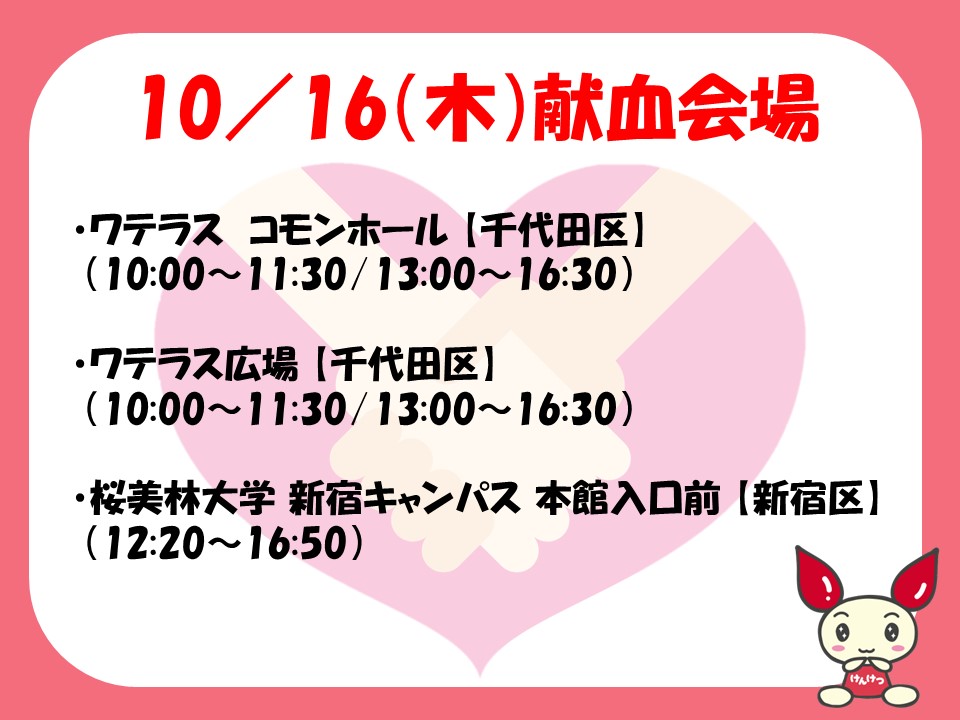 10／16(木)献血会場

・ワテラス コモンホール【千代田区】
（10:00～11:30/13:00～16:30）

・ワテラス広場【千代田区】
（10:00～11:30/13:00～16:30）

・桜美林大学 新宿キャンパス 本館入口前【新宿区】
（12:20～16:50）

けんけつ